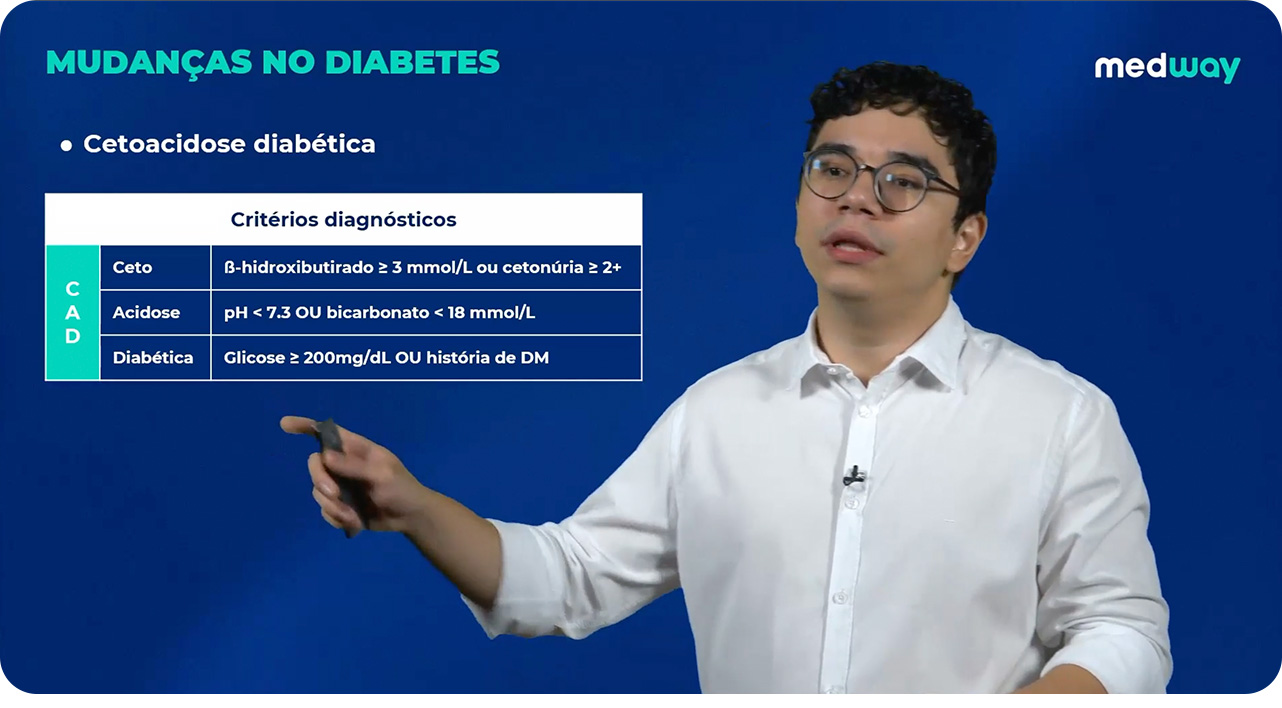 MUDANÇAS NO DIABETES

medway

• Cetoacidose diabética

| Critérios diagnósticos | | |
|---|---|---|
| C A D | Ceto | ß-hidroxibutirado ≥ 3 mmol/L ou cetonúria ≥ 2+ |
| | Acidose | pH < 7.3 OU bicarbonato < 18 mmol/L |
| | Diabética | Glicose ≥ 200mg/dL OU história de DM |